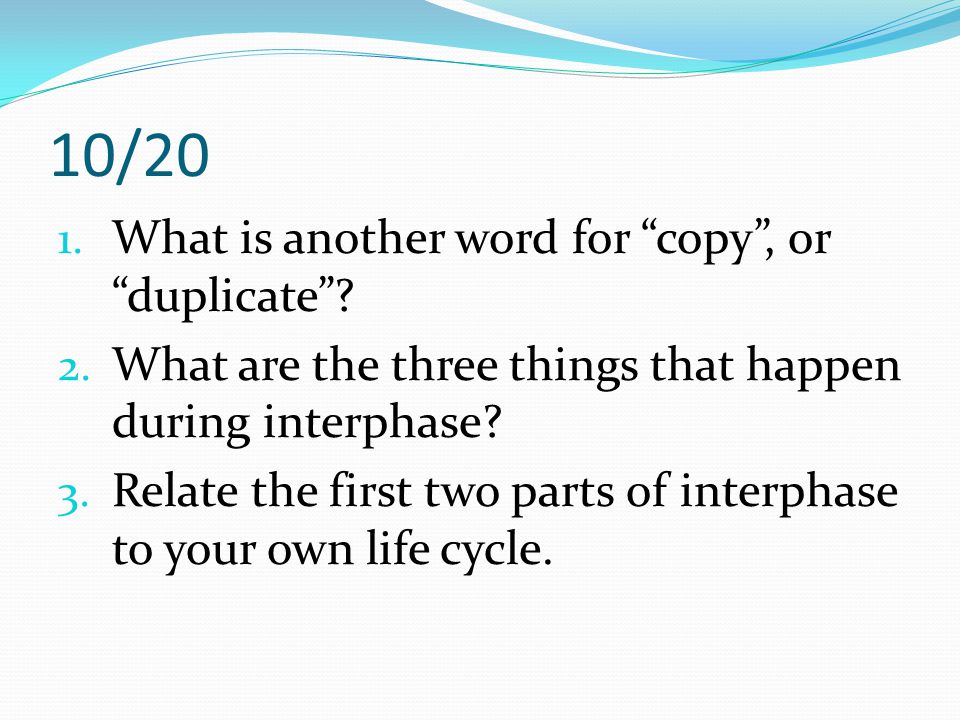 10/20

1. What is another word for “copy”, or “duplicate”?
2. What are the three things that happen during interphase?
3. Relate the first two parts of interphase to your own life cycle.